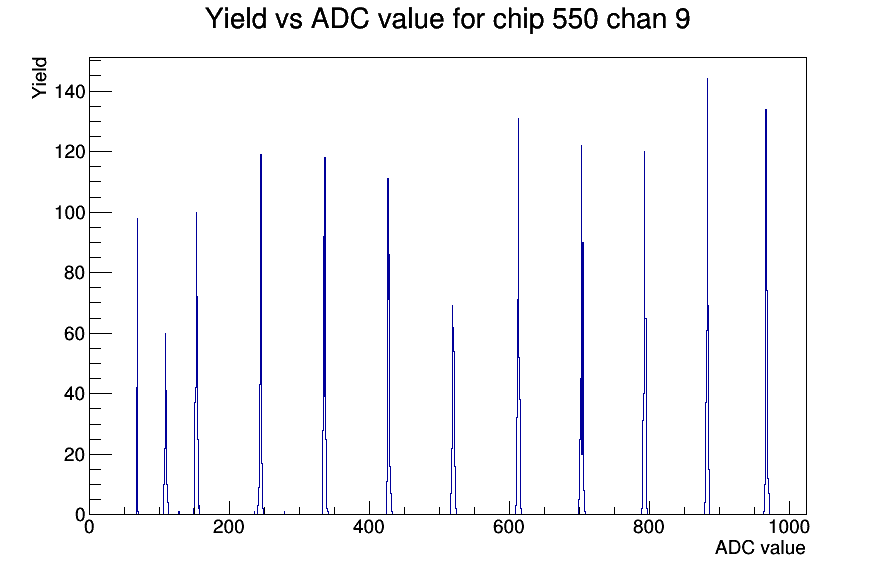 Yield vs ADC value for chip 550 chan 9

Yield

140
120
100
80
60
40
20
0

0
200
400
600
800
1000

ADC value